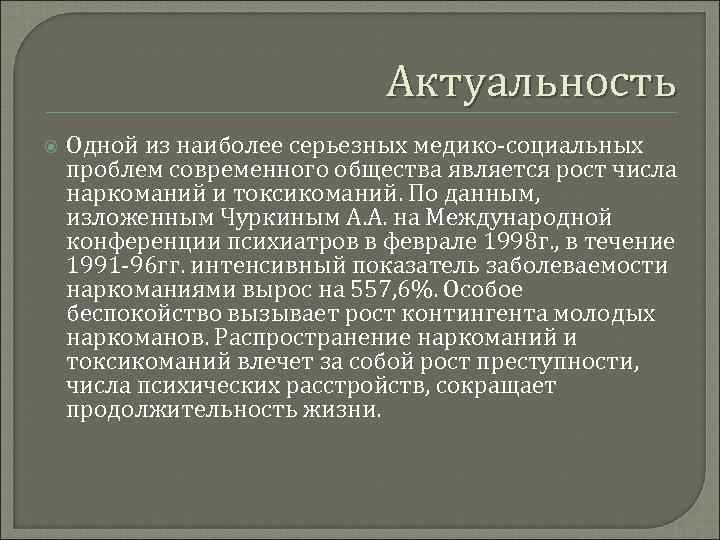 Актуальность

Одной из наиболее серьезных медико-социальных проблем современного общества является рост числа наркоманий и токсикоманий. По данным, изложенным Чуркиным А.А. на Международной конференции психиатров в феврале 1998г., в течение 1991-96гг. интенсивный показатель заболеваемости наркоманиями вырос на 557,6%. Особое беспокойство вызывает рост контингента молодых наркоманов. Распространение наркоманий и токсикоманий влечет за собой рост преступности, числа психических расстройств, сокращает продолжительность жизни.